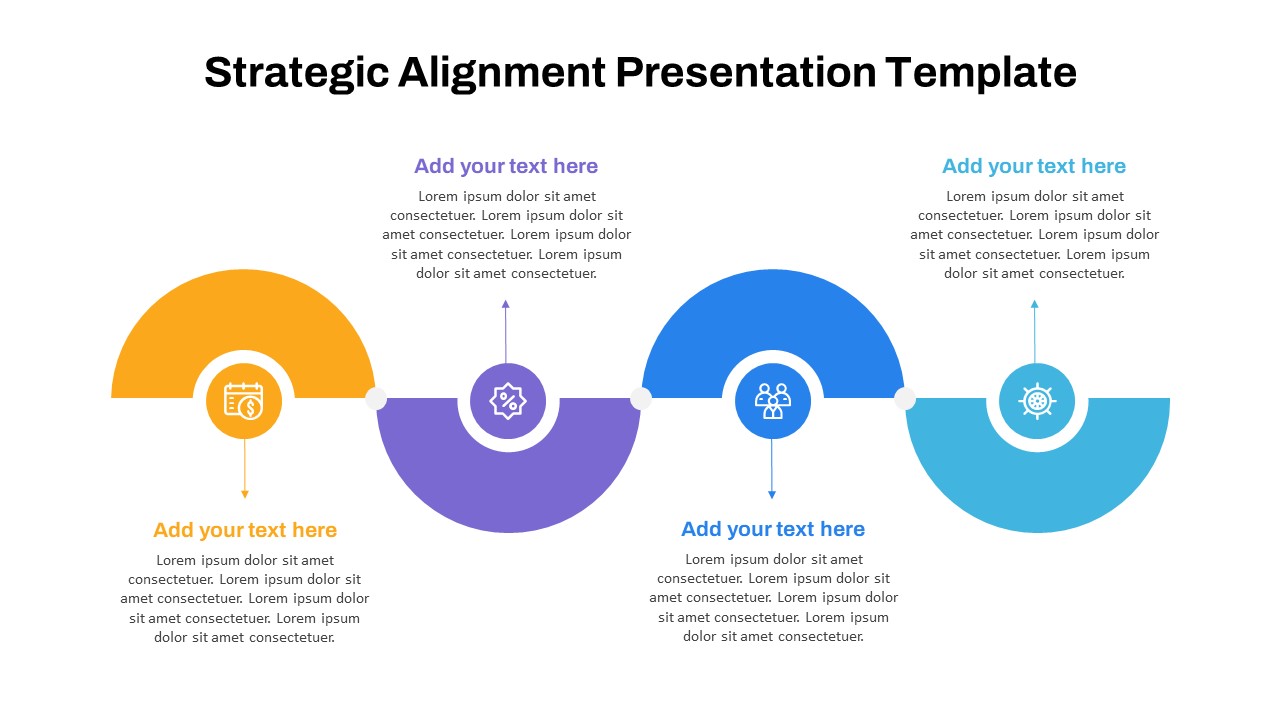 Strategic Alignment Presentation Template

Add your text here

Lorem ipsum dolor sit amet consectetuer. Lorem ipsum dolor sit amet consectetuer. Lorem ipsum dolor sit amet consectetuer. Lorem ipsum dolor sit amet consectetuer.

Add your text here

Lorem ipsum dolor sit amet consectetuer. Lorem ipsum dolor sit amet consectetuer. Lorem ipsum dolor sit amet consectetuer. Lorem ipsum dolor sit amet consectetuer.

Add your text here

Lorem ipsum dolor sit amet consectetuer. Lorem ipsum dolor sit amet consectetuer. Lorem ipsum dolor sit amet consectetuer. Lorem ipsum dolor sit amet consectetuer.

Add your text here

Lorem ipsum dolor sit amet consectetuer. Lorem ipsum dolor sit amet consectetuer. Lorem ipsum dolor sit amet consectetuer. Lorem ipsum dolor sit amet consectetuer.